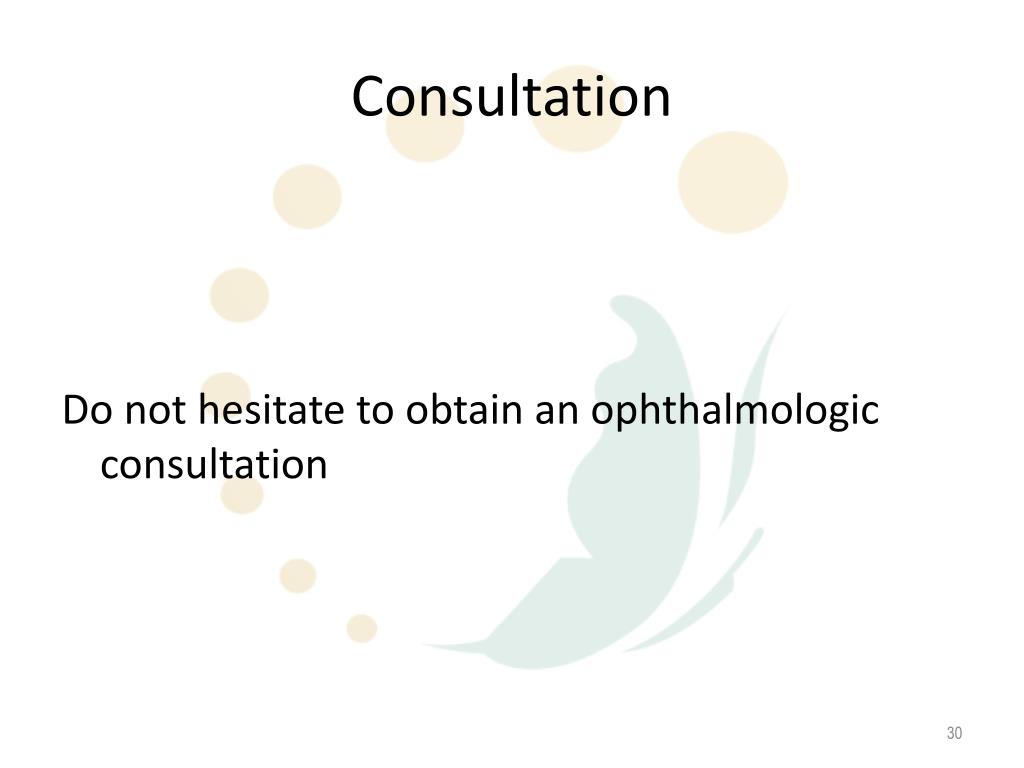 Consultation

Do not hesitate to obtain an ophthalmologic consultation

30